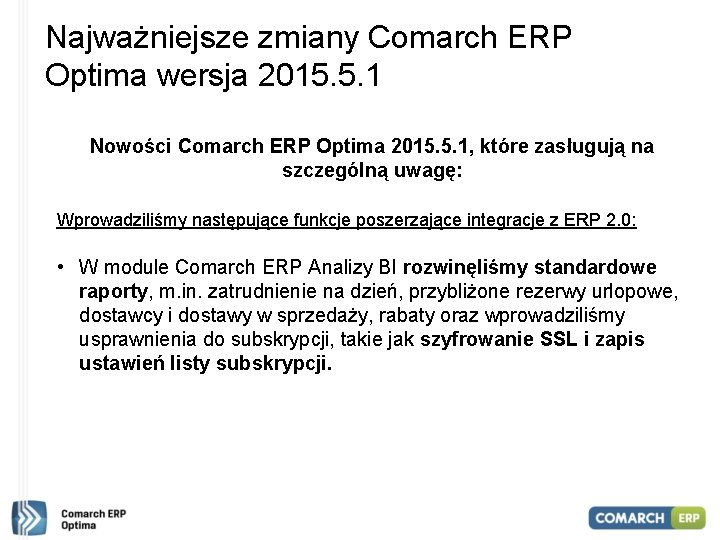 Najważniejsze zmiany Comarch ERP Optima wersja 2015.5.1

Nowości Comarch ERP Optima 2015.5.1, które zasługują na szczególną uwagę:

Wprowadziliśmy następujące funkcje poszerzające integracje z ERP 2.0:

• W module Comarch ERP Analizy BI rozwinęliśmy standardowe raporty, m.in. zatrudnienie na dzień, przybliżone rezerwy urlopowe, dostawcy i dostawy w sprzedaży, rabaty oraz wprowadziliśmy usprawnienia do subskrypcji, takie jak szyfrowanie SSL i zapis ustawień listy subskrypcji.

Comarch ERP Optima

COMARCH ERP